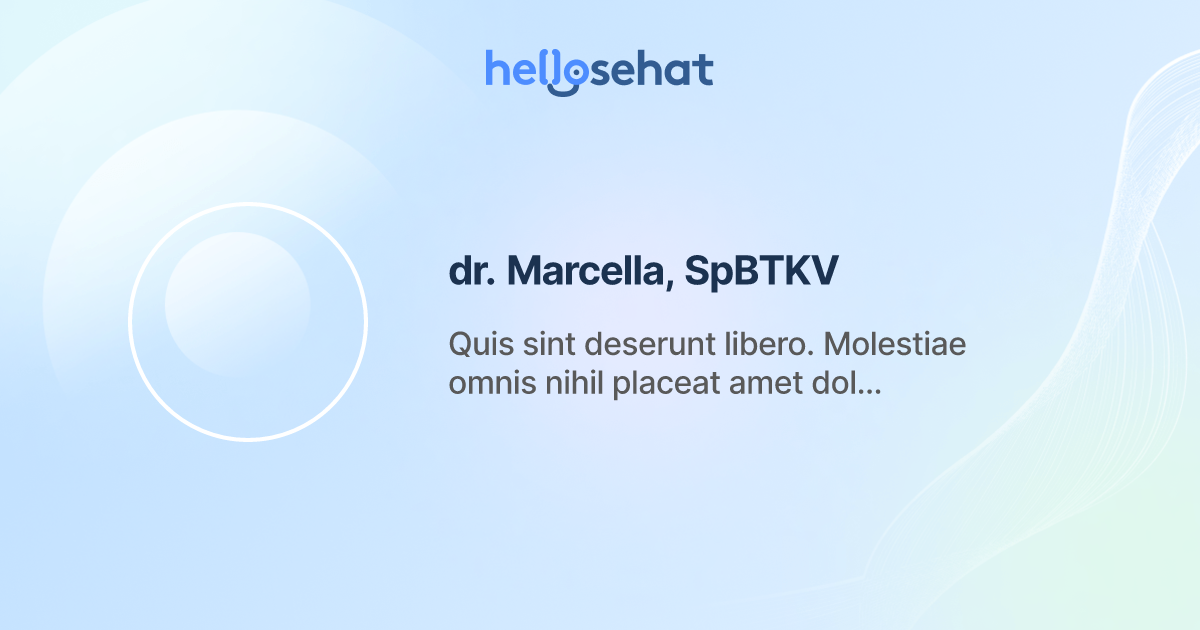 hellosehat

dr. Marcella, SpBTKV

Quis sint deserunt libero. Molestiae omnis nihil placeat amet dol...